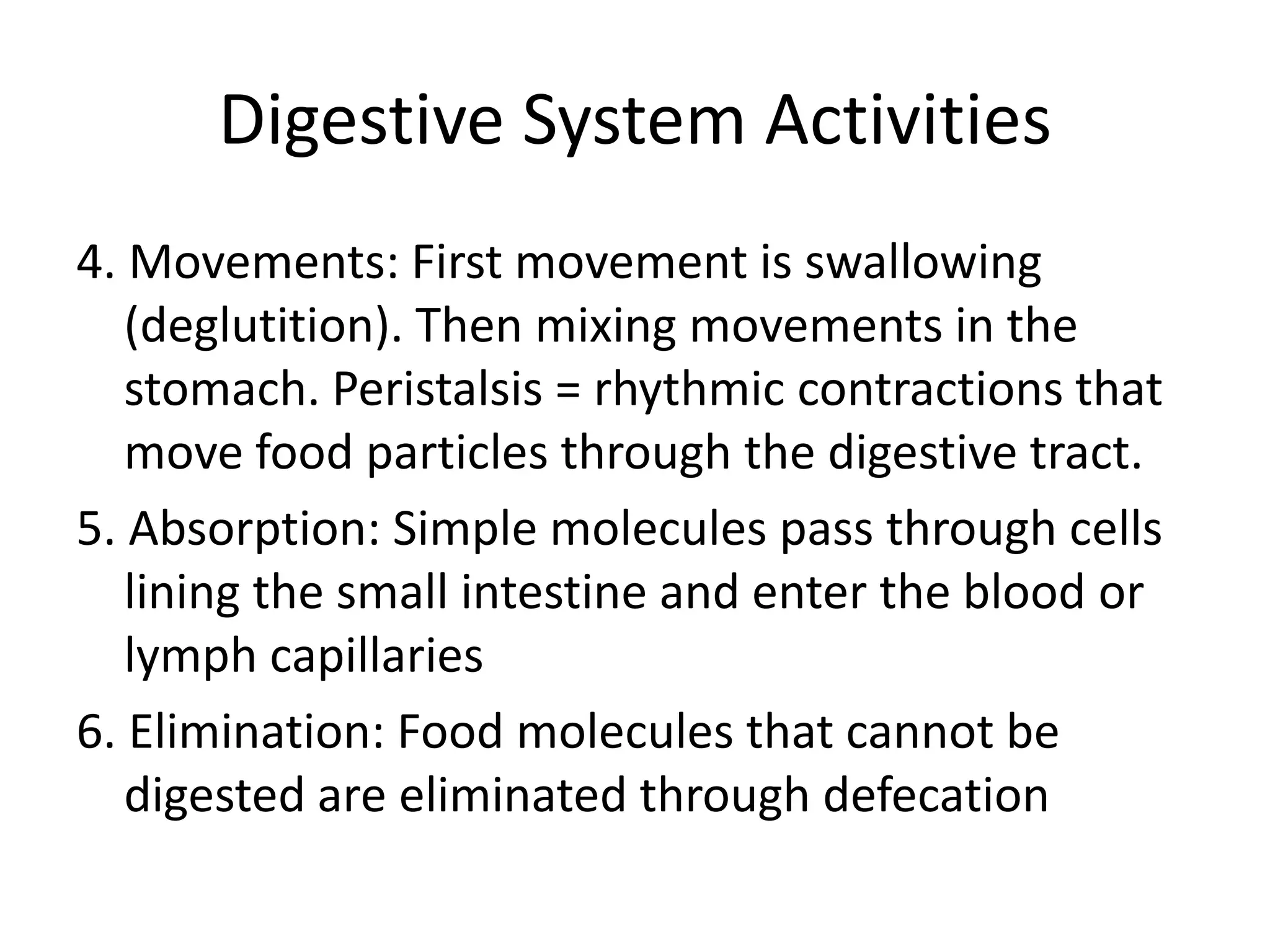 Digestive System Activities

4. Movements: First movement is swallowing (deglutition). Then mixing movements in the stomach. Peristalsis = rhythmic contractions that move food particles through the digestive tract.

5. Absorption: Simple molecules pass through cells lining the small intestine and enter the blood or lymph capillaries

6. Elimination: Food molecules that cannot be digested are eliminated through defecation